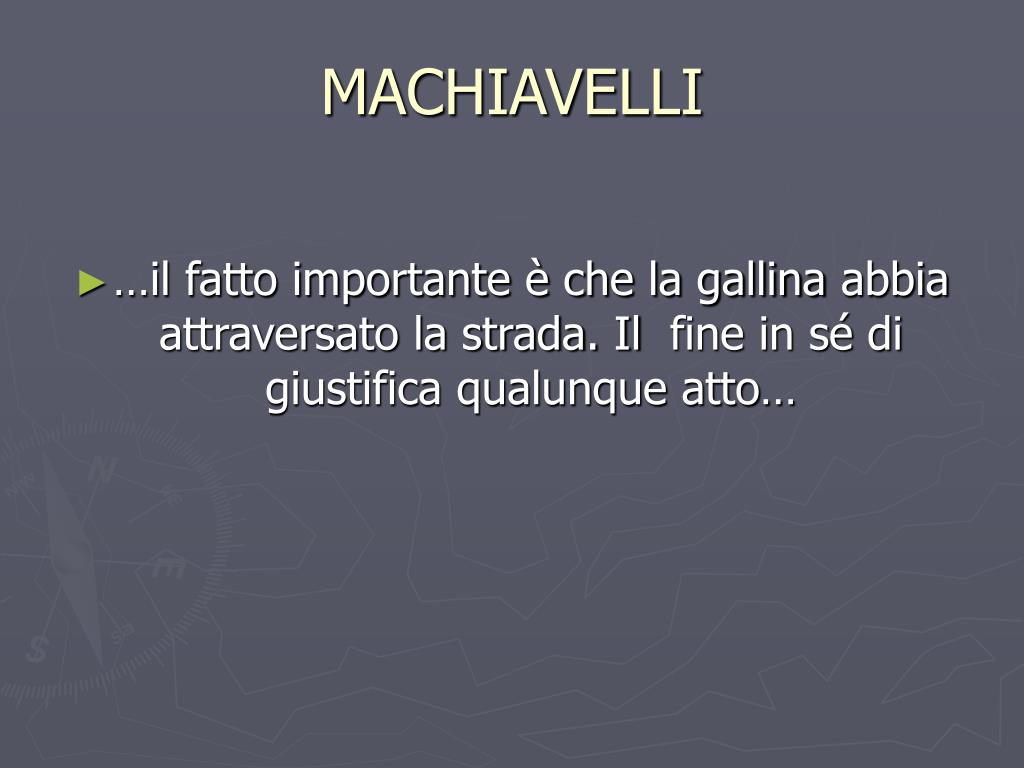 MACHIAVELLI

►…il fatto importante è che la gallina abbia attraversato la strada. Il fine in sé di giustifica qualunque atto…